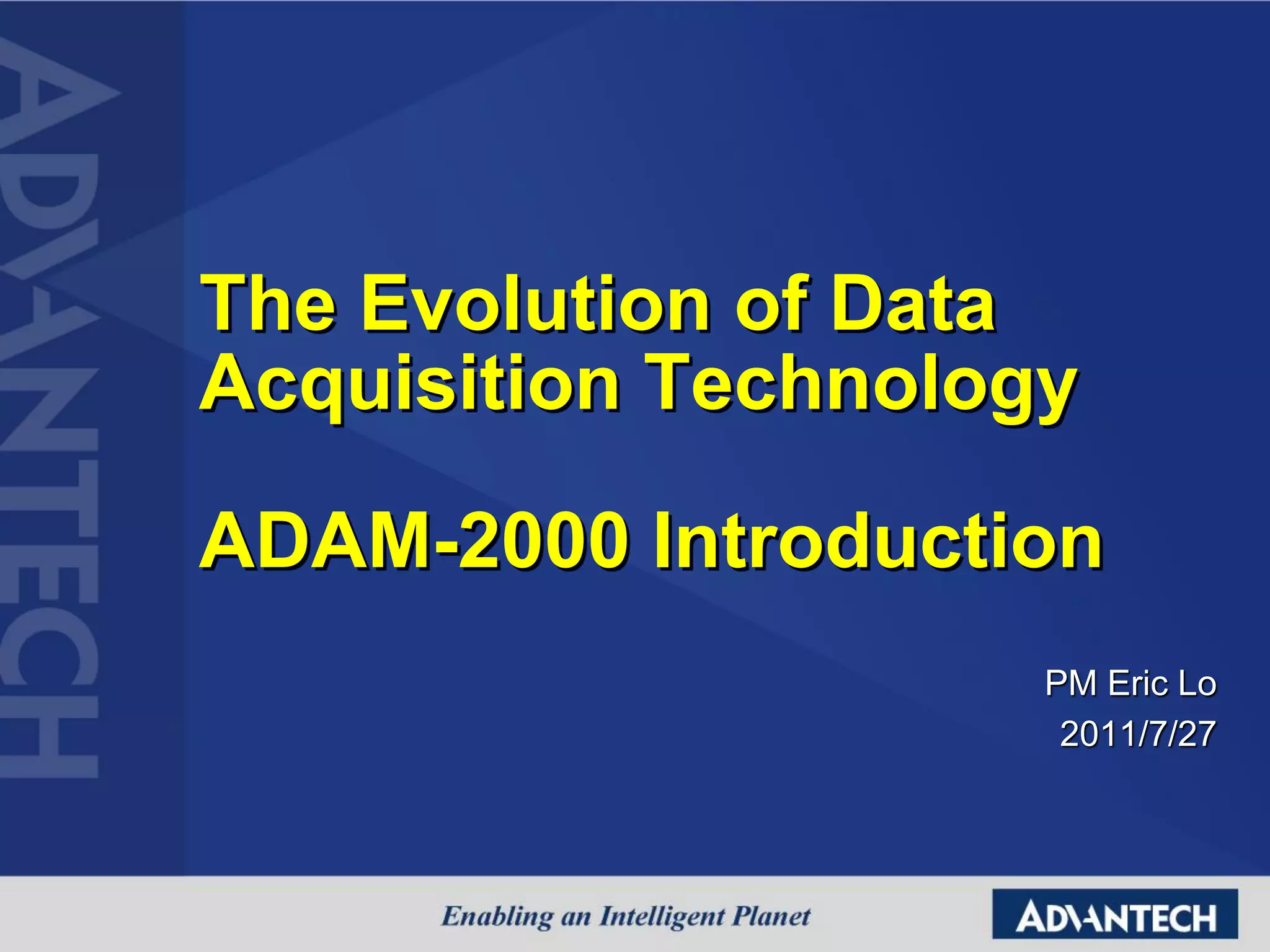 ADVANTECH

The Evolution of Data Acquisition Technology

ADAM-2000 Introduction

PM Eric Lo
2011/7/27

Enabling an Intelligent Planet

ADVANTECH